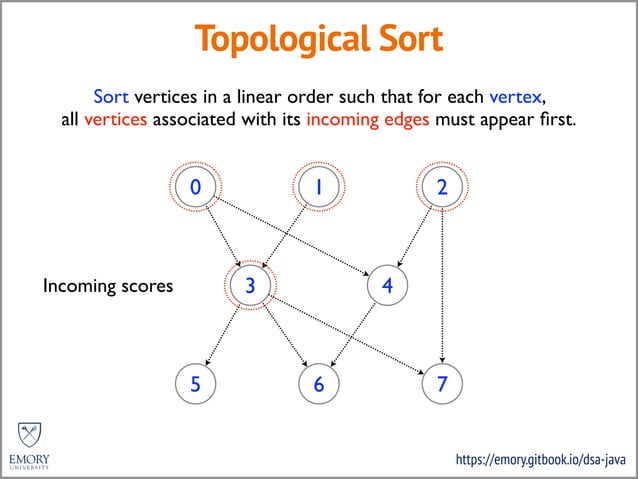 Topological Sort

Sort vertices in a linear order such that for each vertex, all vertices associated with its incoming edges must appear first.

0
1
2
Incoming scores
3
4
5
6
7

EMORY UNIVERSITY

https://emory.gitbook.io/dsa-java